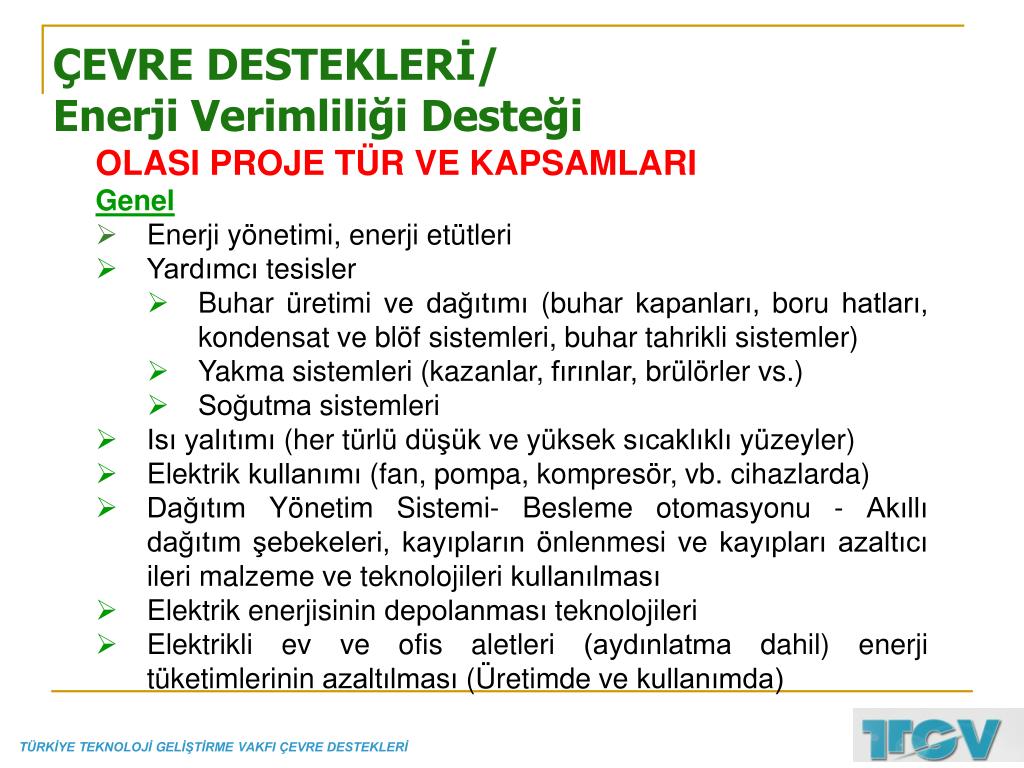 ÇEVRE DESTEKLERİ/
Enerji Verimliliği Desteği

OLASI PROJE TÜR VE KAPSAMLARI

Genel

➢ Enerji yönetimi, enerji etütleri
➢ Yardımcı tesisler
  ➢ Buhar üretimi ve dağıtımı (buhar kapanları, boru hatları, kondensat ve blöf sistemleri, buhar tahrikli sistemler)
  ➢ Yakma sistemleri (kazanlar, fırınlar, brülörler vs.)
  ➢ Soğutma sistemleri
➢ Isı yalıtımı (her türlü düşük ve yüksek sıcaklıklı yüzeyler)
➢ Elektrik kullanımı (fan, pompa, kompresör, vb. cihazlarda)
➢ Dağıtım Yönetim Sistemi- Besleme otomasyonu - Akıllı dağıtım şebekeleri, kayıpların önlenmesi ve kayıpları azaltıcı ileri malzeme ve teknolojileri kullanılması
➢ Elektrik enerjisinin depolanması teknolojileri
➢ Elektrikli ev ve ofis aletleri (aydınlatma dahil) enerji tüketimlerinin azaltılması (Üretimde ve kullanımda)

TÜRKİYE TEKNOLOJİ GELİŞTİRME VAKFI ÇEVRE DESTEKLERİ

TTGV